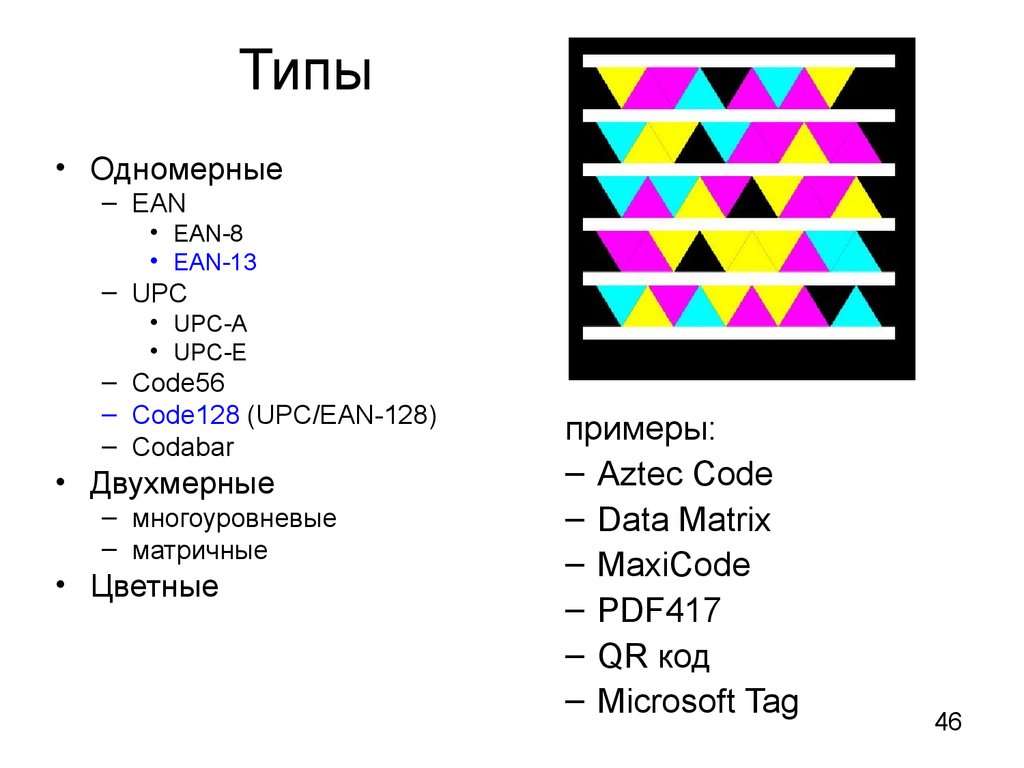 Типы

• Одномерные
– EAN
• EAN-8
• EAN-13
– UPC
• UPC-A
• UPC-E
– Code56
– Code128 (UPC/EAN-128)
– Codabar
• Двухмерные
– многоуровневые
– матричные
• Цветные

примеры:
– Aztec Code
– Data Matrix
– MaxiCode
– PDF417
– QR код
– Microsoft Tag

46